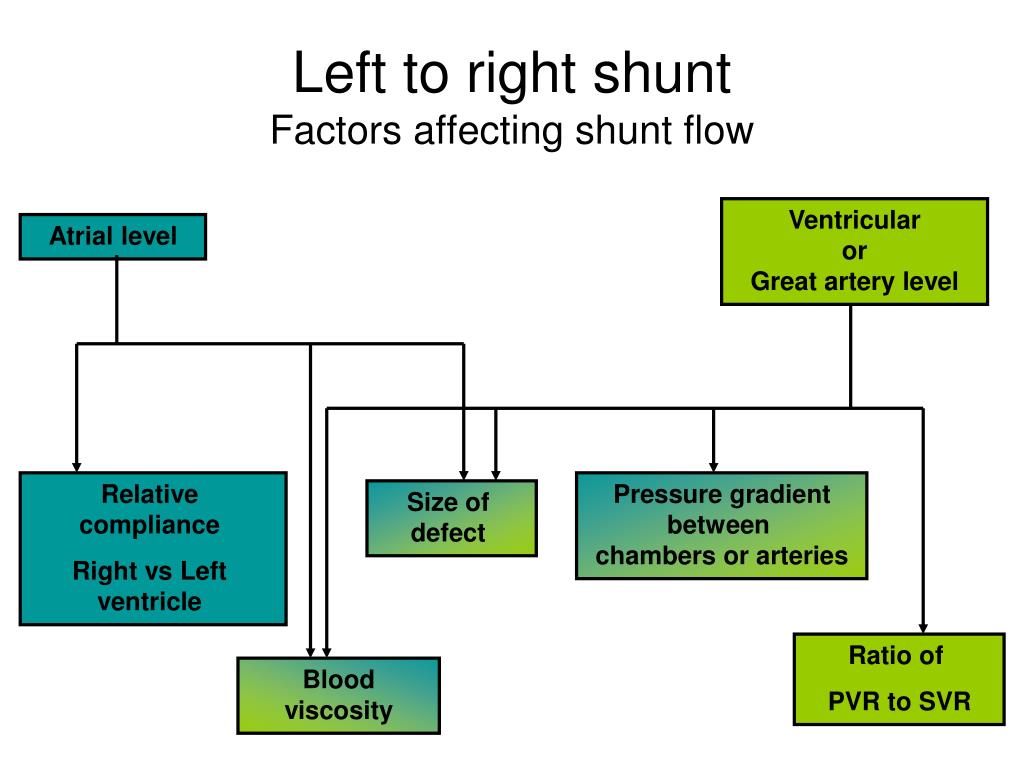 Left to right shunt
Factors affecting shunt flow

Atrial level

Ventricular
or
Great artery level

Relative compliance

Right vs Left ventricle

Size of defect

Pressure gradient between chambers or arteries

Blood viscosity

Ratio of

PVR to SVR